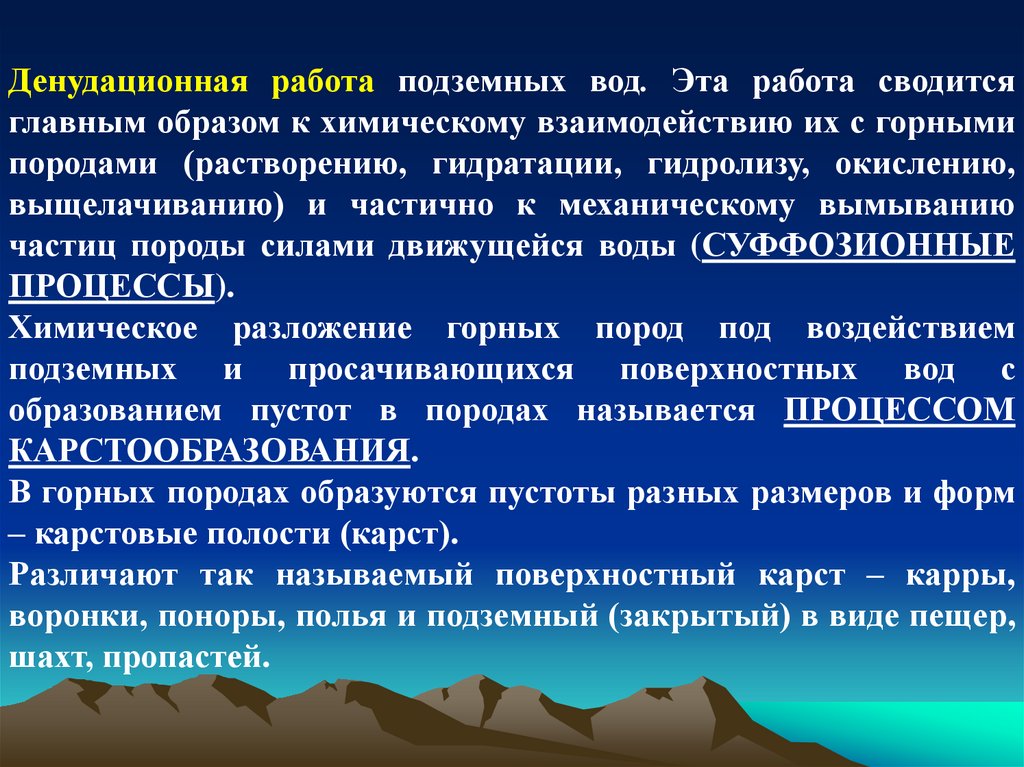 Денудационная работа подземных вод. Эта работа сводится главным образом к химическому взаимодействию их с горными породами (растворению, гидратации, гидролизу, окислению, выщелачиванию) и частично к механическому вымыванию частиц породы силами движущейся воды (СУФФОЗИОННЫЕ ПРОЦЕССЫ).
Химическое разложение горных пород под воздействием подземных и просачивающихся поверхностных вод с образованием пустот в породах называется ПРОЦЕССОМ КАРСТООБРАЗОВАНИЯ.
В горных породах образуются пустоты разных размеров и форм – карстовые полости (карст).
Различают так называемый поверхностный карст – карры, воронки, поноры, полья и подземный (закрытый) в виде пещер, шахт, пропастей.